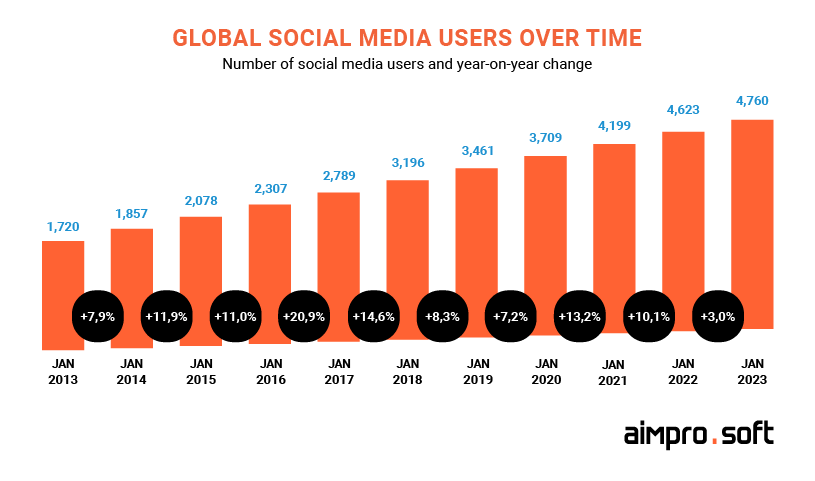 GLOBAL SOCIAL MEDIA USERS OVER TIME

Number of social media users and year-on-year change

1,720
1,857
2,078
2,307
2,789
3,196
3,461
3,709
4,199
4,623
4,760

+7,9%
+11,9%
+11,0%
+20,9%
+14,6%
+8,3%
+7,2%
+13,2%
+10,1%
+3,0%

JAN 2013
JAN 2014
JAN 2015
JAN 2016
JAN 2017
JAN 2018
JAN 2019
JAN 2020
JAN 2021
JAN 2022
JAN 2023

aimpro.soft